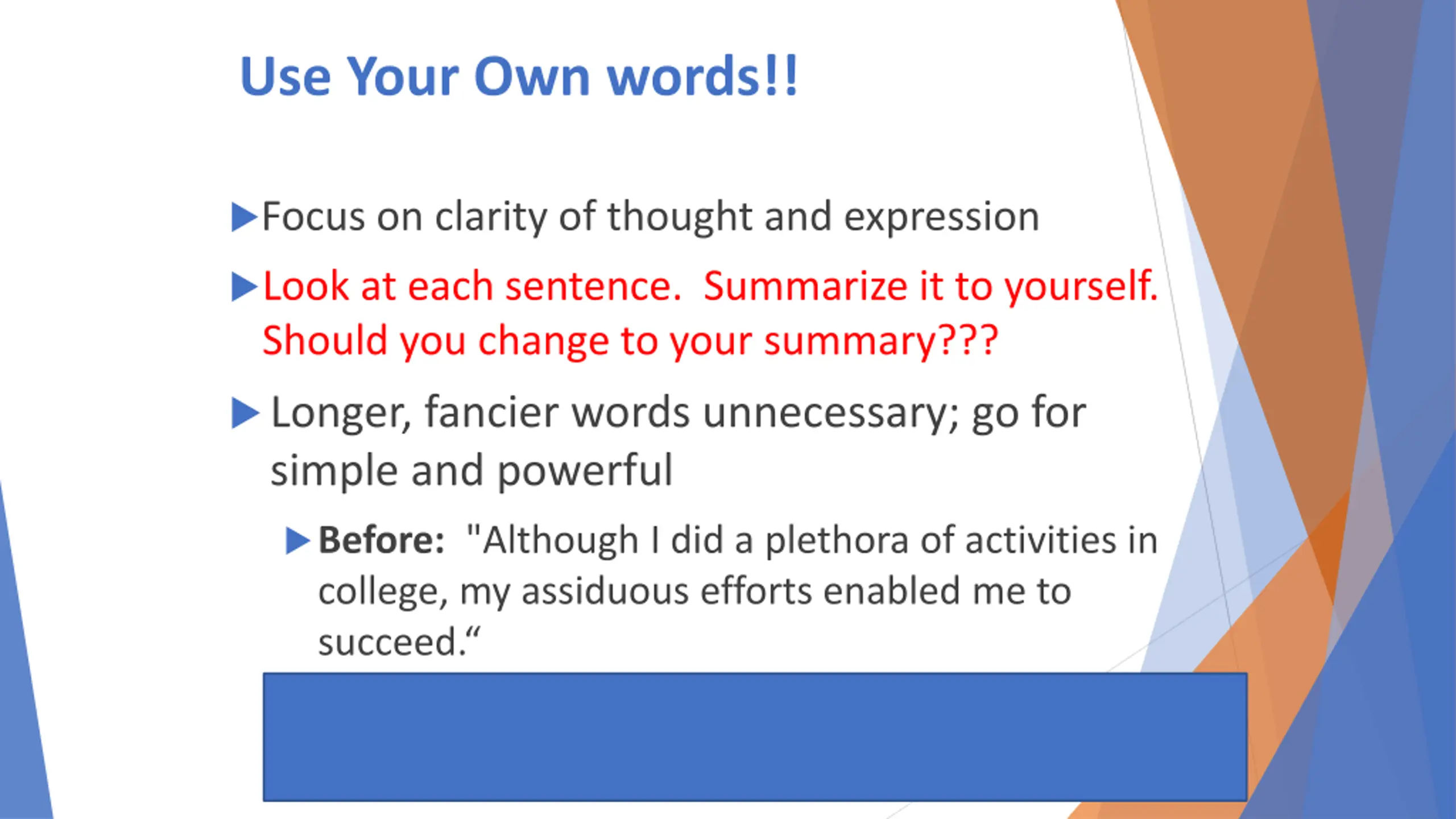 Use Your Own words!!

Focus on clarity of thought and expression

Look at each sentence. Summarize it to yourself. Should you change to your summary???

Longer, fancier words unnecessary; go for simple and powerful

Before: "Although I did a plethora of activities in college, my assiduous efforts enabled me to succeed.“